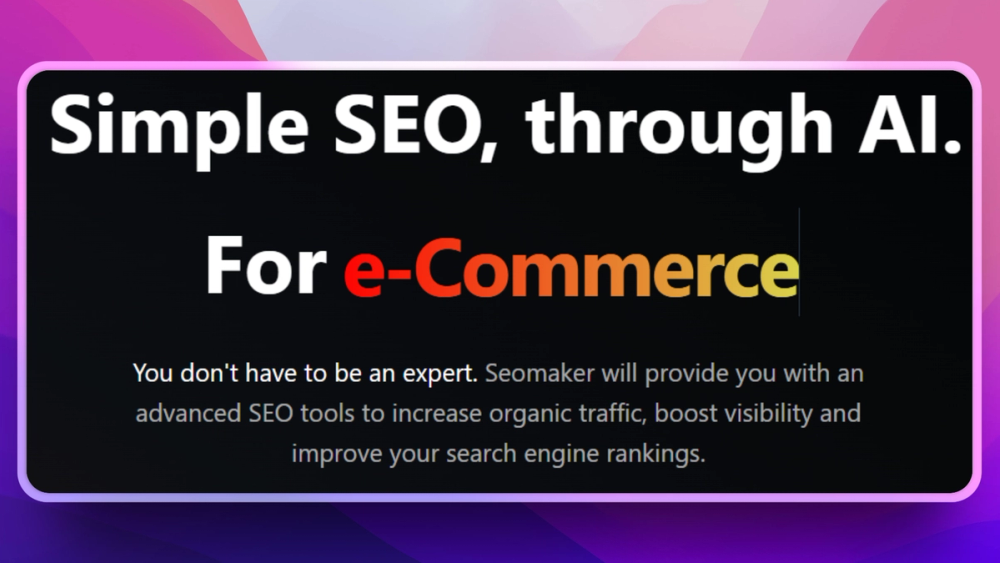 Simple SEO, through AI.

For e-Commerce

You don't have to be an expert. Seomaker will provide you with an advanced SEO tools to increase organic traffic, boost visibility and improve your search engine rankings.